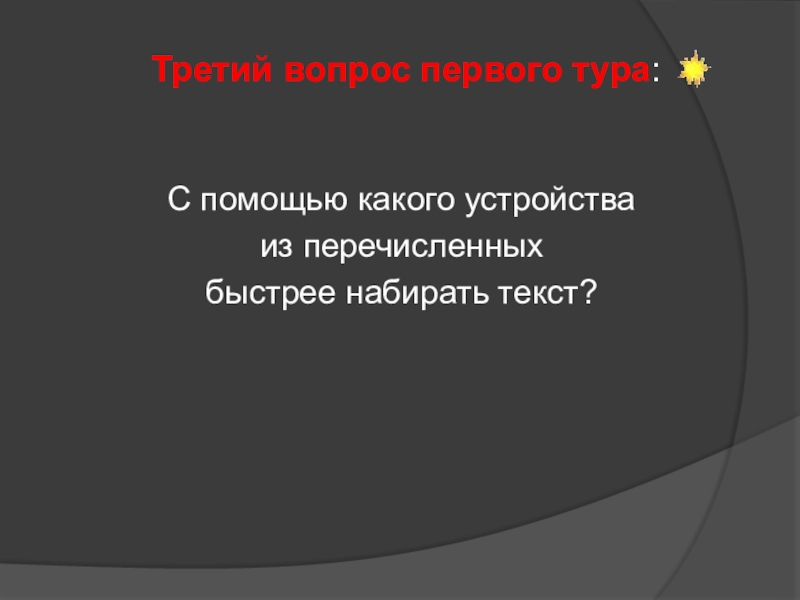 Третий вопрос первого тура:

С помощью какого устройства из перечисленных быстрее набирать текст?